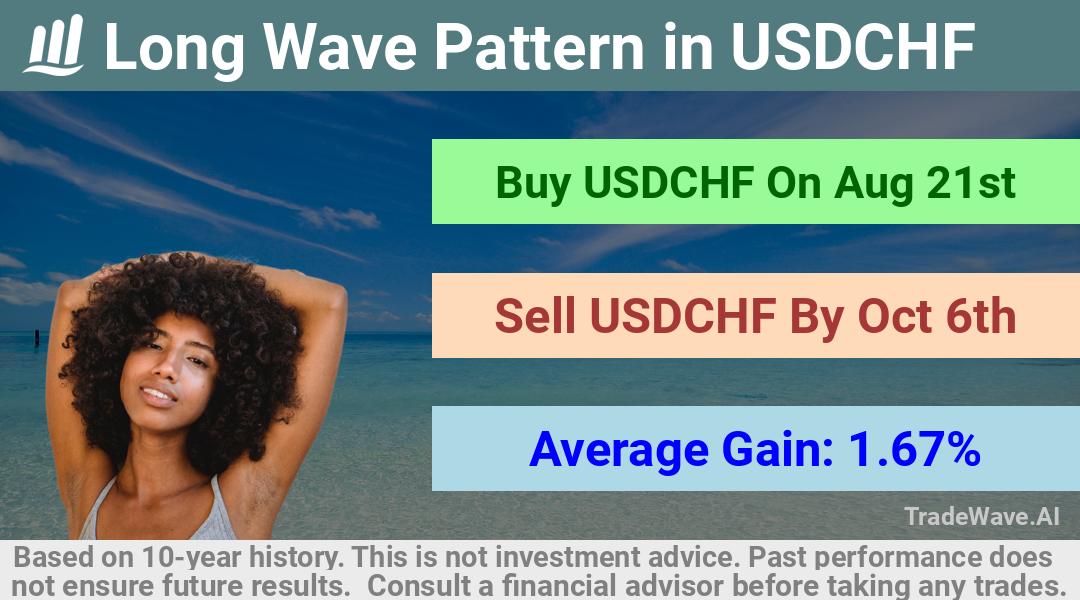 Long Wave Pattern in USDCHF

Buy USDCHF On Aug 21st

Sell USDCHF By Oct 6th

Average Gain: 1.67%

TradeWave.AI

Based on 10-year history. This is not investment advice. Past performance does not ensure future results. Consult a financial advisor before taking any trades.